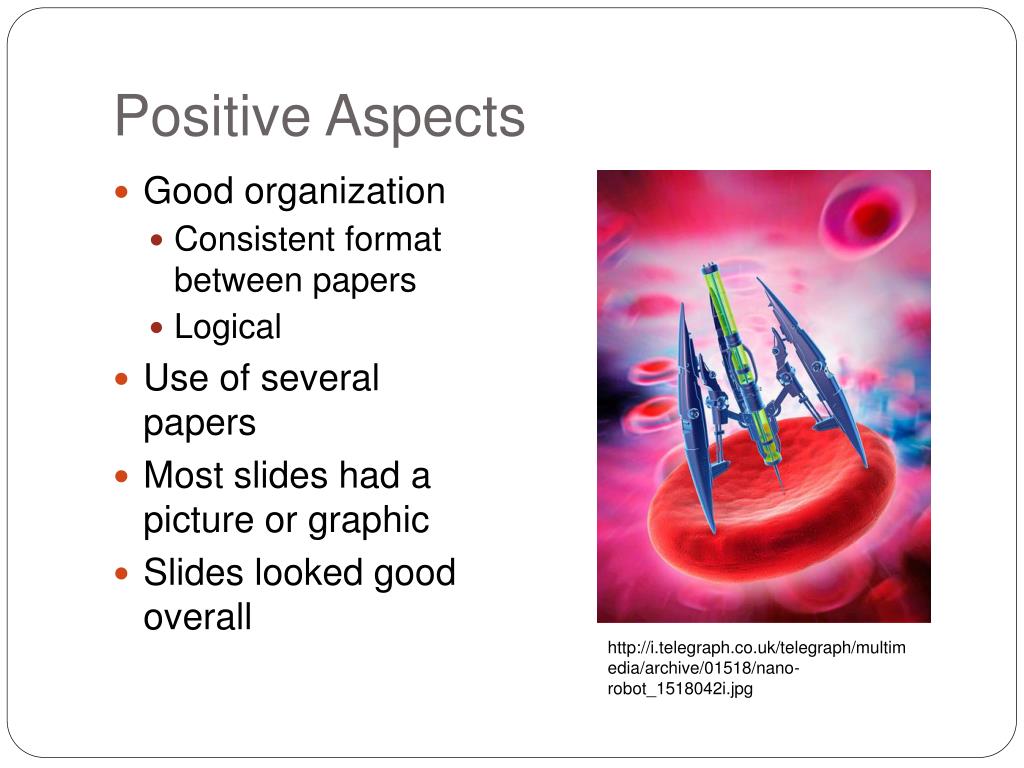 Positive Aspects

- Good organization
  - Consistent format between papers
  - Logical
- Use of several papers
- Most slides had a picture or graphic
- Slides looked good overall

http://i.telegraph.co.uk/telegraph/multimedia/archive/01518/nano-robot_1518042i.jpg